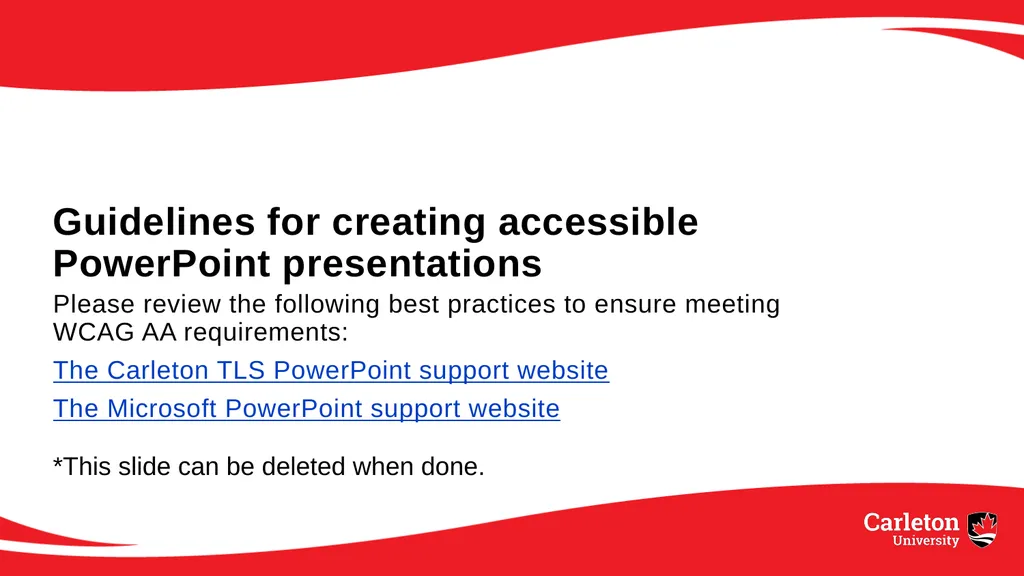 Guidelines for creating accessible PowerPoint presentations

Please review the following best practices to ensure meeting WCAG AA requirements:

The Carleton TLS PowerPoint support website

The Microsoft PowerPoint support website

*This slide can be deleted when done.

Carleton University